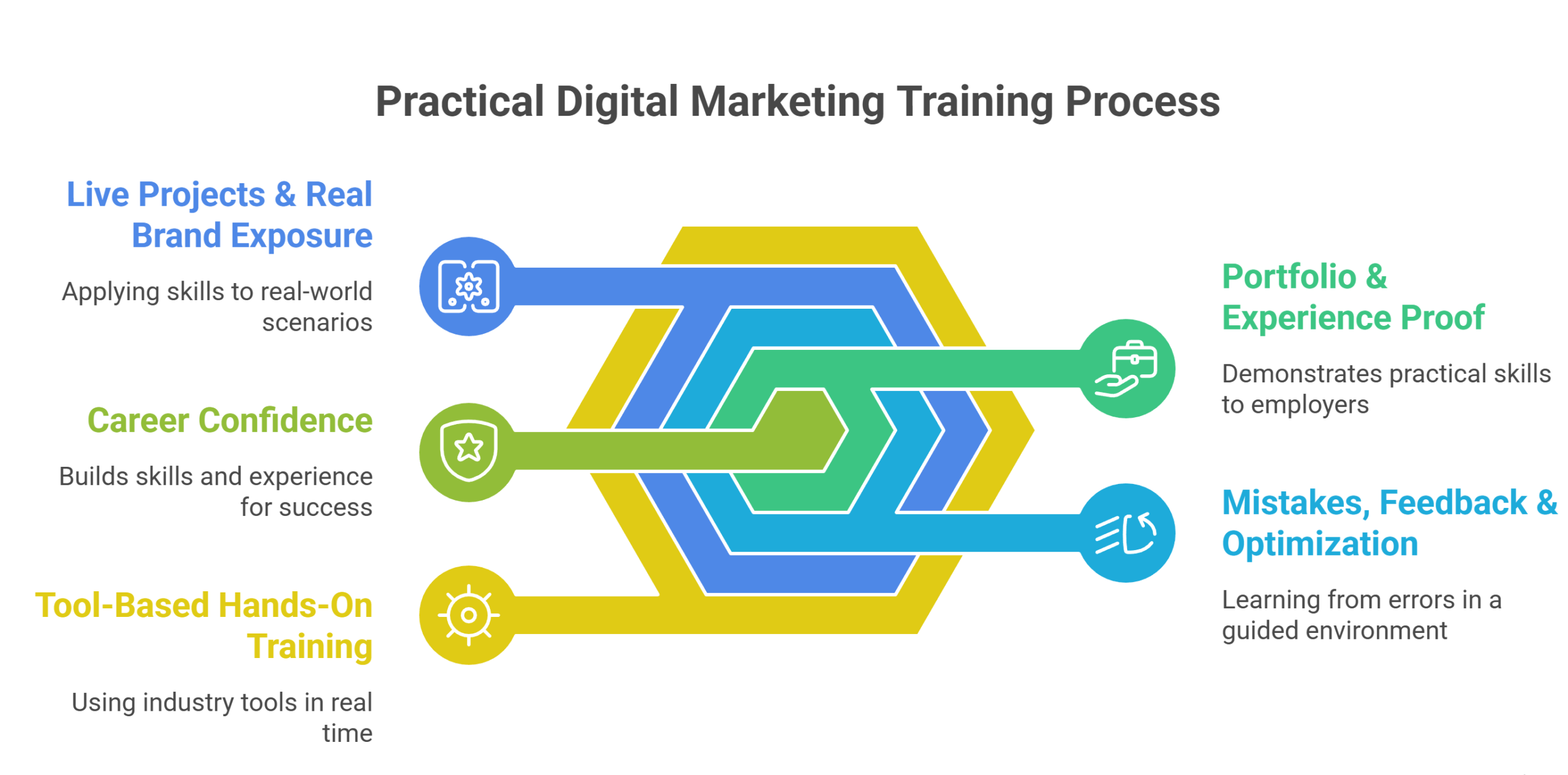 Practical Digital Marketing Training Process

Live Projects & Real Brand Exposure

Applying skills to real-world scenarios

Career Confidence

Builds skills and experience for success

Tool-Based Hands-On Training

Using industry tools in real time

Portfolio & Experience Proof

Demonstrates practical skills to employers

Mistakes, Feedback & Optimization

Learning from errors in a guided environment